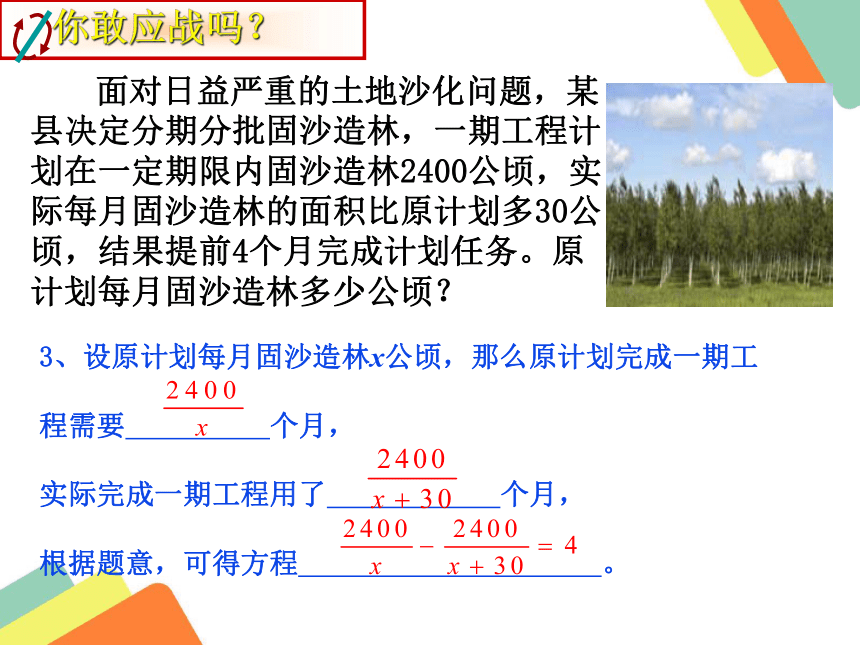 你敢应战吗？

面对日益严重的土地沙化问题，某县决定分期分批固沙造林，一期工程计划在一定期限内固沙造林2400公顷，实际每月固沙造林的面积比原计划多30公顷，结果提前4个月完成计划任务。原计划每月固沙造林多少公顷？

3、设原计划每月固沙造林$x$公顷，那么原计划完成一期工程需要$\frac{2400}{x}$个月，

实际完成一期工程用了$\frac{2400}{x+30}$个月，

根据题意，可得方程$\frac{2400}{x}-\frac{2400}{x+30}=4$。